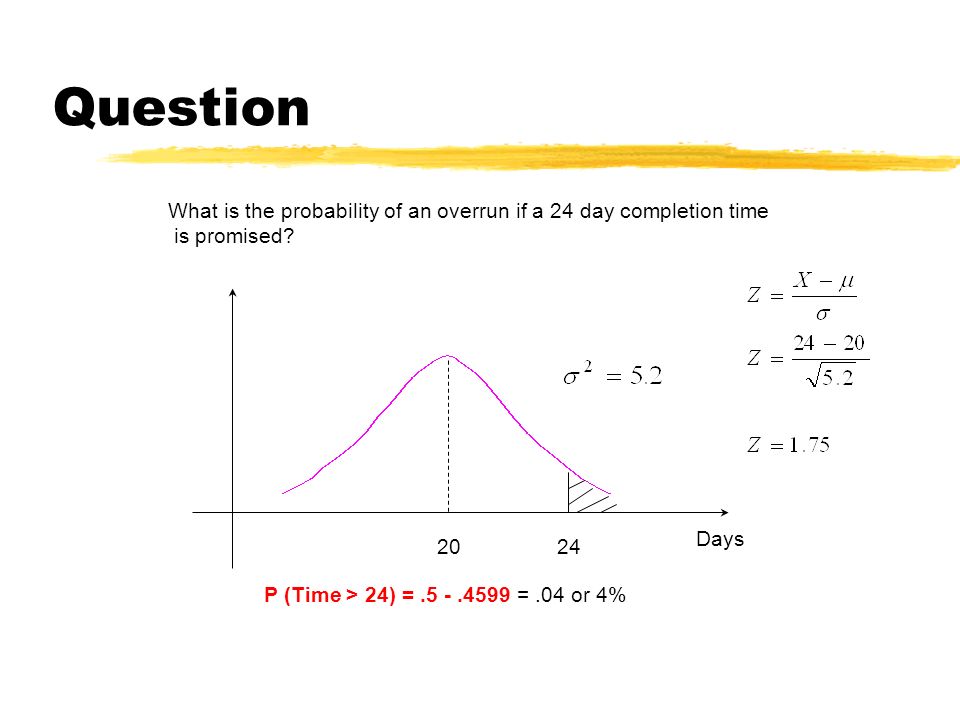 Question

What is the probability of an overrun if a 24 day completion time is promised?

$Z = \frac{X - \mu}{\sigma}$

$Z = \frac{24 - 20}{\sqrt{5.2}}$

$\sigma^2 = 5.2$

$Z = 1.75$

20 24 Days

P (Time > 24) = .5 - .4599 = .04 or 4%